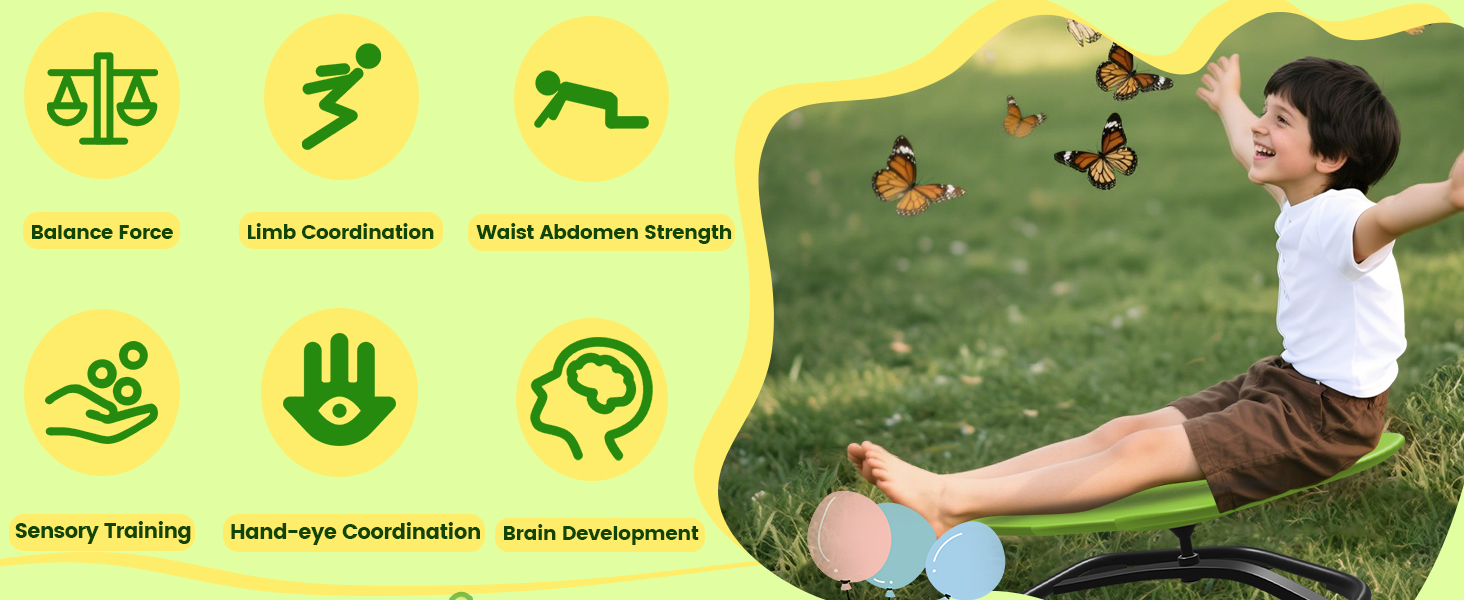 Balance Force
Limb Coordination
Waist Abdomen Strength
Sensory Training
Hand-eye Coordination
Brain Development